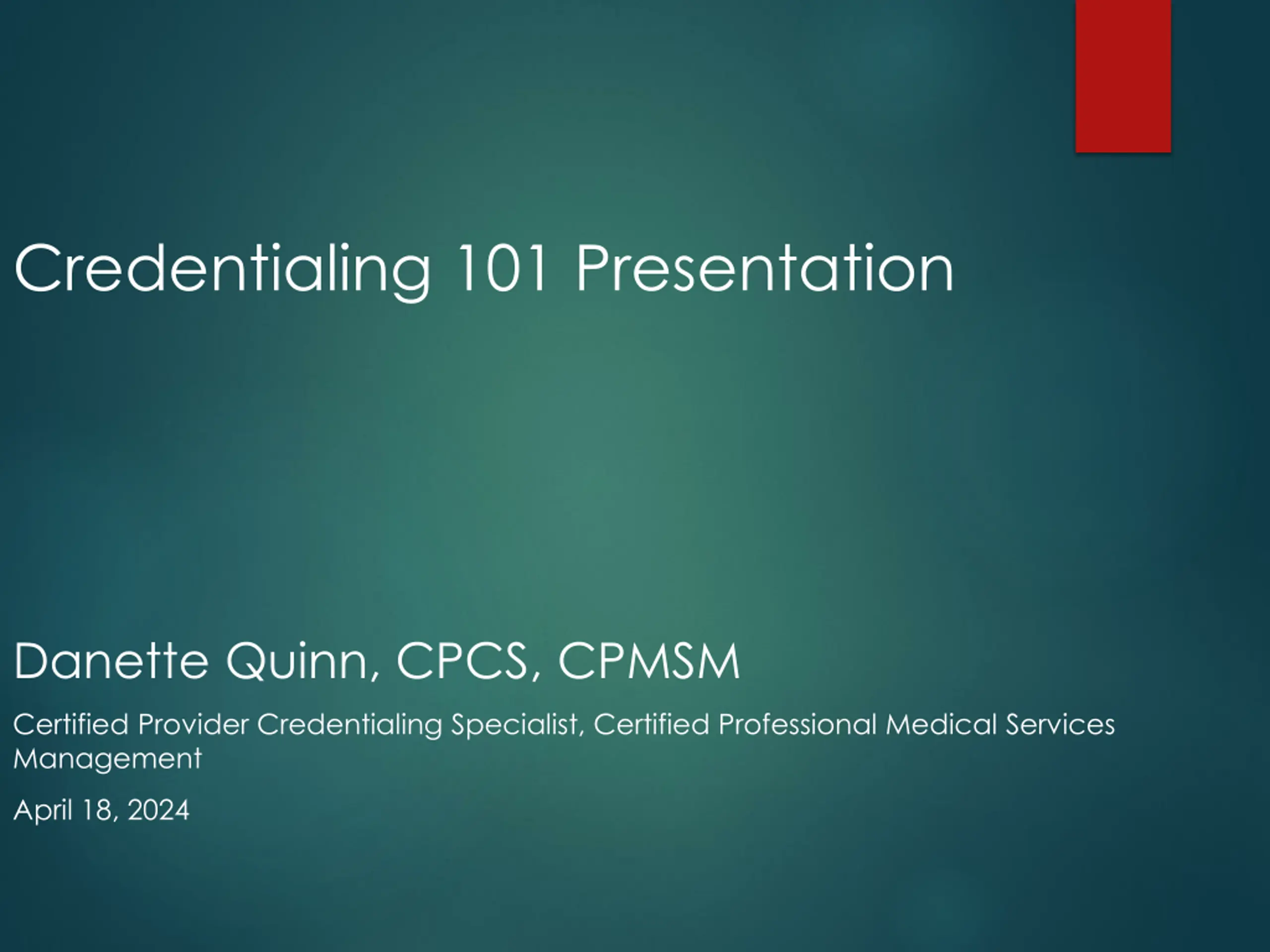 Credentialing 101 Presentation

Danette Quinn, CPCS, CPMSM

Certified Provider Credentialing Specialist, Certified Professional Medical Services Management

April 18, 2024